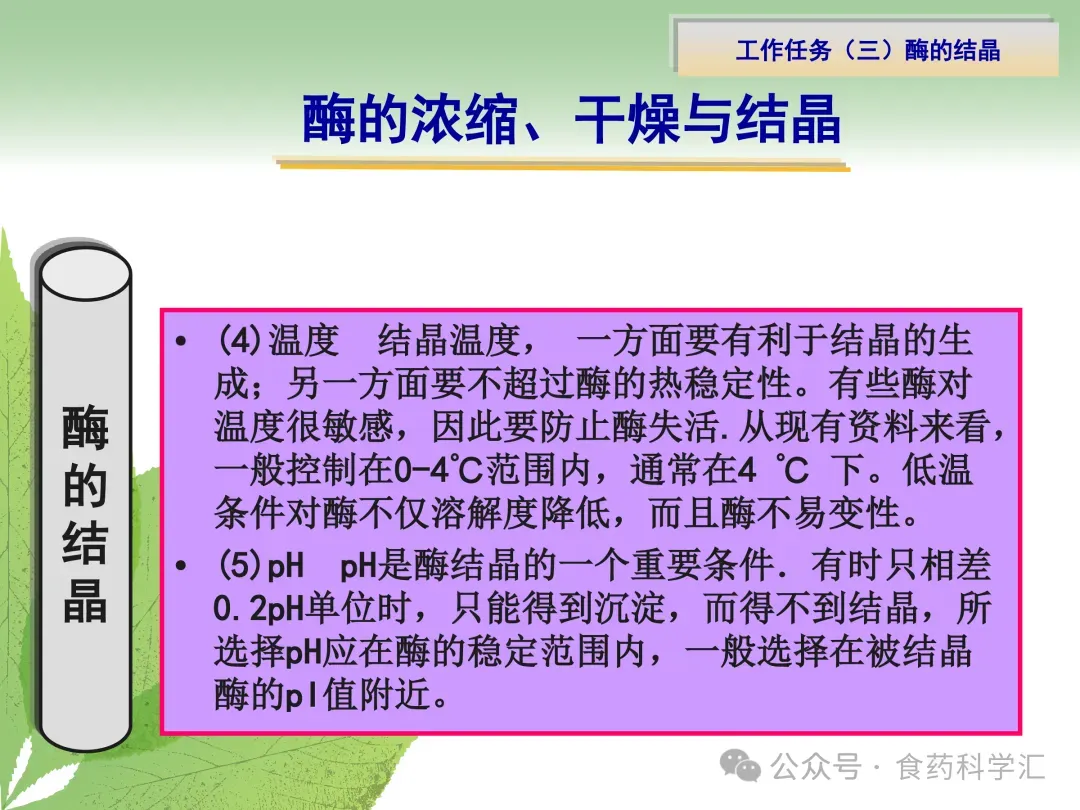 工作任务（三）酶的结晶

酶的浓缩、干燥与结晶

酶的结晶

• (4)温度　结晶温度，　一方面要有利于结晶的生成；另一方面要不超过酶的热稳定性。有些酶对温度很敏感，因此要防止酶失活.从现有资料来看，一般控制在0-4℃范围内，通常在4 ℃ 下。低温条件对酶不仅溶解度降低，而且酶不易变性。

• (5)pH　pH是酶结晶的一个重要条件. 有时只相差0.2pH单位时，只能得到沉淀，而得不到结晶，所选择pH应在酶的稳定范围内，一般选择在被结晶酶的pI值附近。

公众号 · 食药科学汇